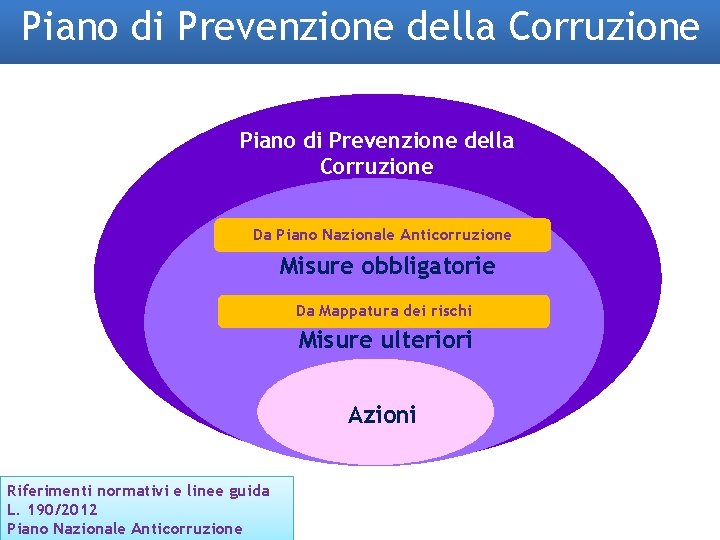 Piano di Prevenzione della Corruzione

Piano di Prevenzione della Corruzione

Da Piano Nazionale Anticorruzione

Misure obbligatorie

Da Mappatura dei rischi

Misure ulteriori

Azioni

Riferimenti normativi e linee guida
L. 190/2012
Piano Nazionale Anticorruzione